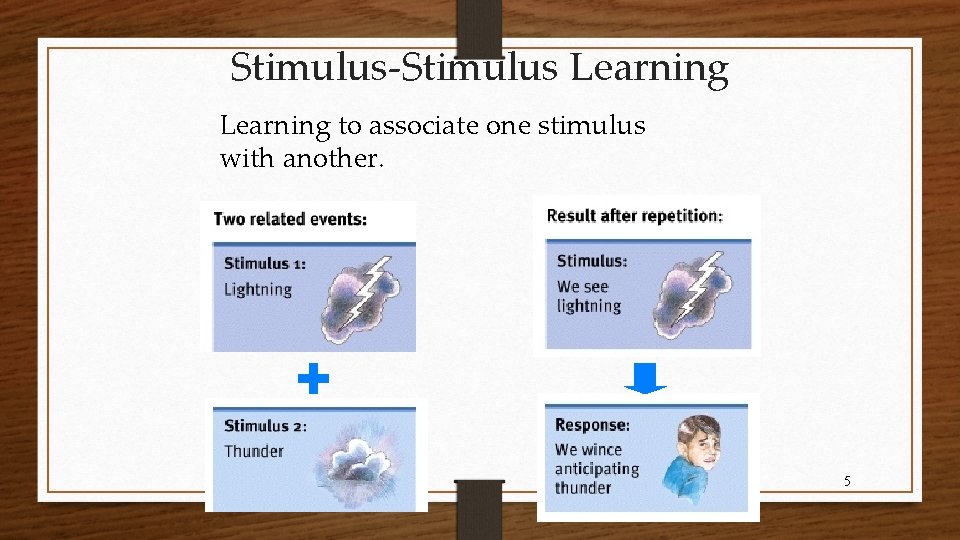 Stimulus-Stimulus Learning

Learning to associate one stimulus with another.

Two related events:

Stimulus 1:
Lightning

Stimulus 2:
Thunder

Result after repetition:

Stimulus:
We see lightning

Response:
We wince anticipating thunder

5